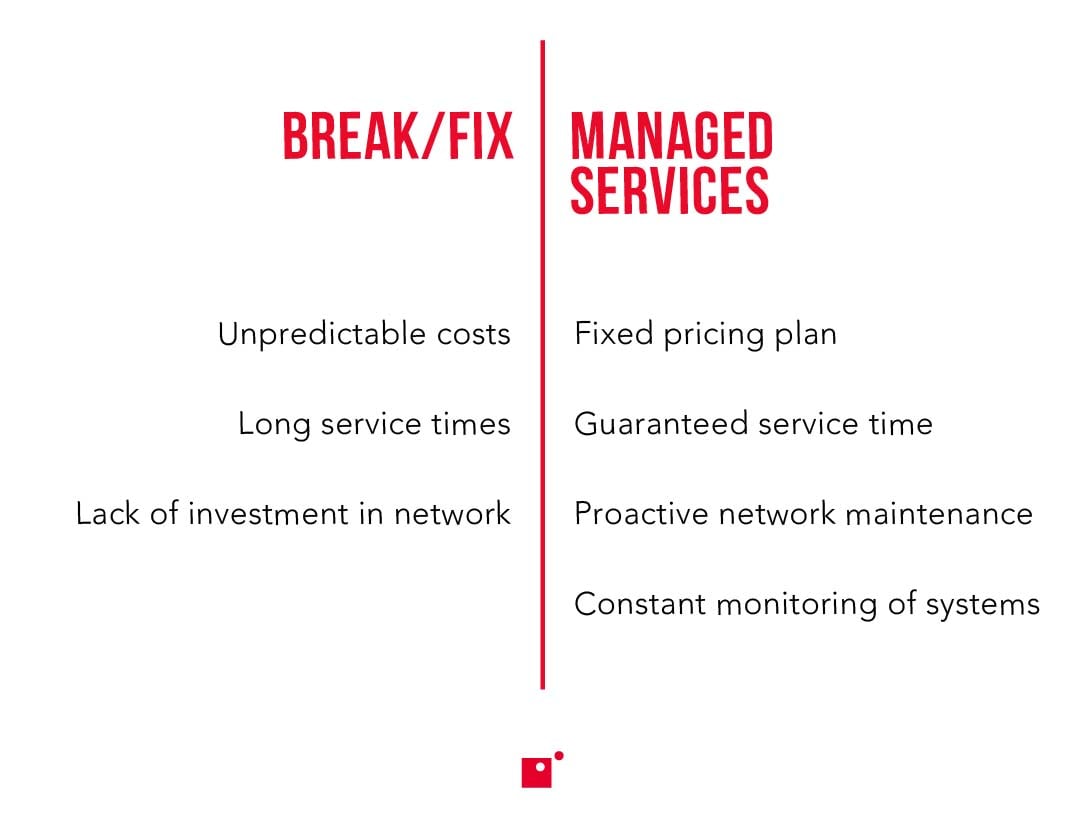 BREAK/FIX

Unpredictable costs

Long service times

Lack of investment in network

MANAGED SERVICES

Fixed pricing plan

Guaranteed service time

Proactive network maintenance

Constant monitoring of systems